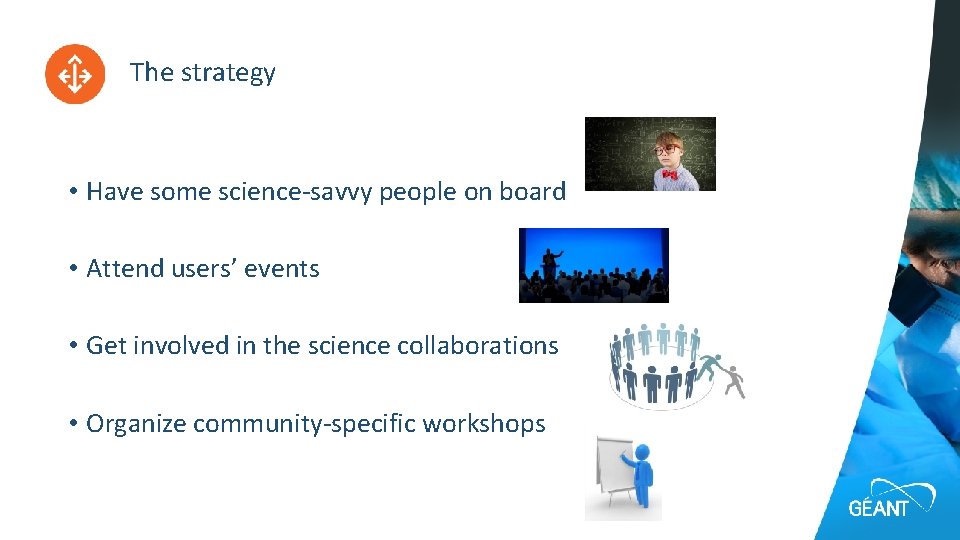 The strategy

• Have some science-savvy people on board

• Attend users' events

• Get involved in the science collaborations

• Organize community-specific workshops

GÉANT